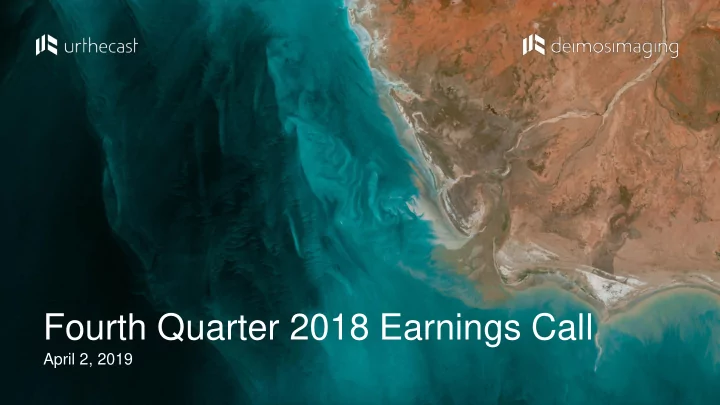 urthecast

deimosimaging

Fourth Quarter 2018 Earnings Call
April 2, 2019